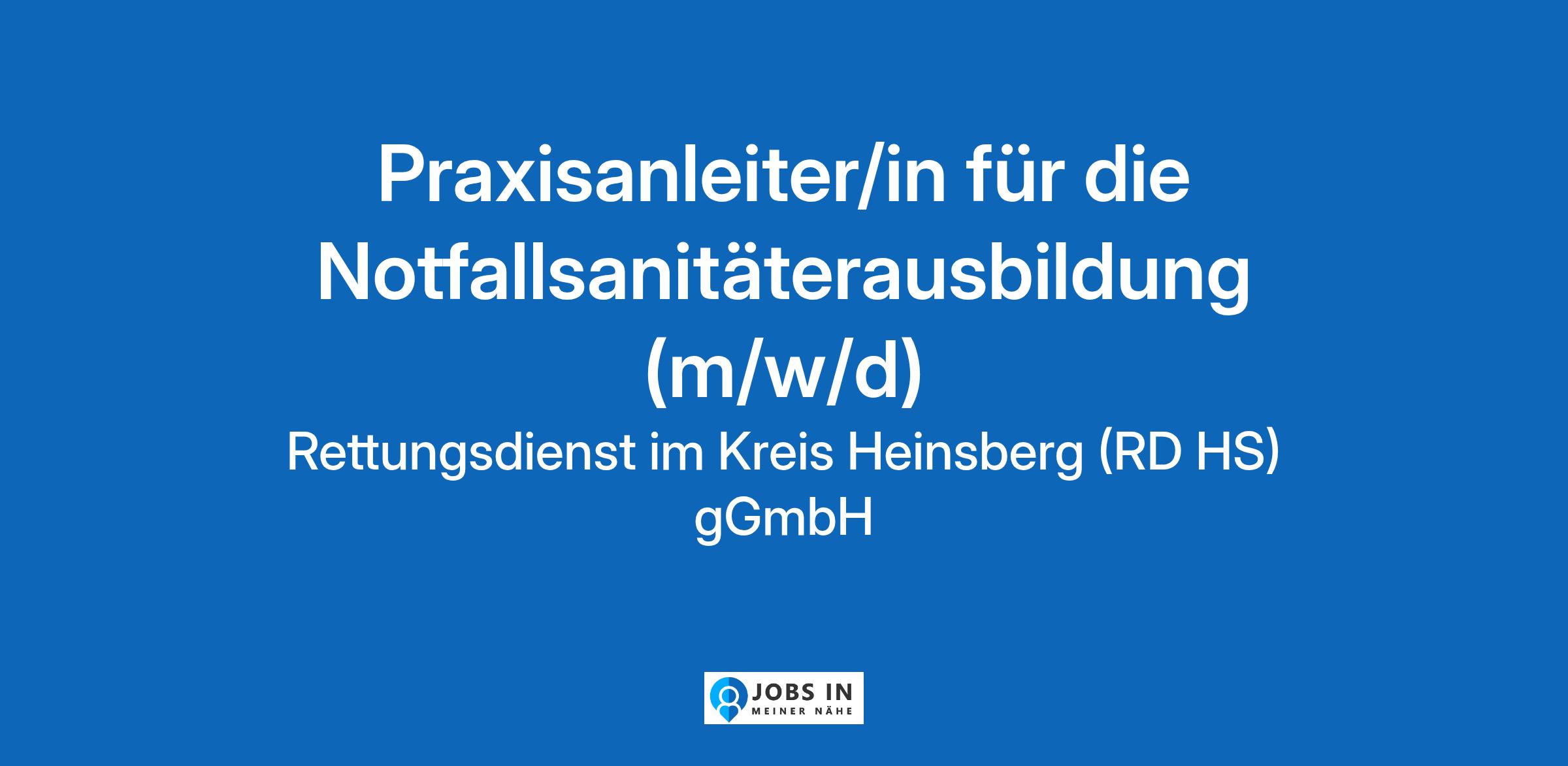 Praxisanleiter/in für die Notfallsanitäterausbildung (m/w/d)

Rettungsdienst im Kreis Heinsberg (RD HS) gGmbH

JOBS IN
MEINER NÄHE